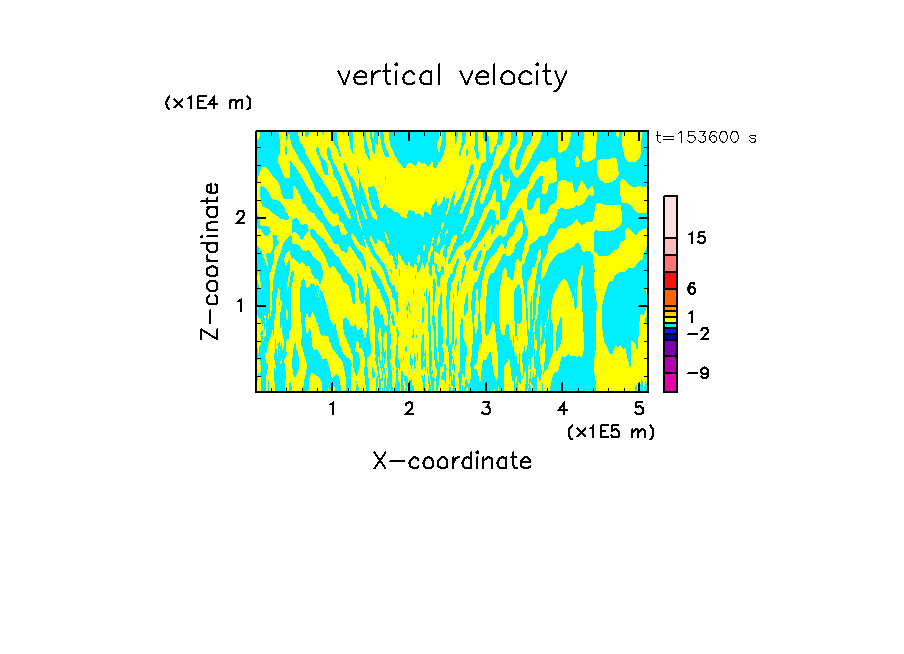 vertical velocity

(x1E4 m)

t=153600 s

Z-coordinate

2

1

15

6

1

−2

−9

1 2 3 4 5

(x1E5 m)

X-coordinate